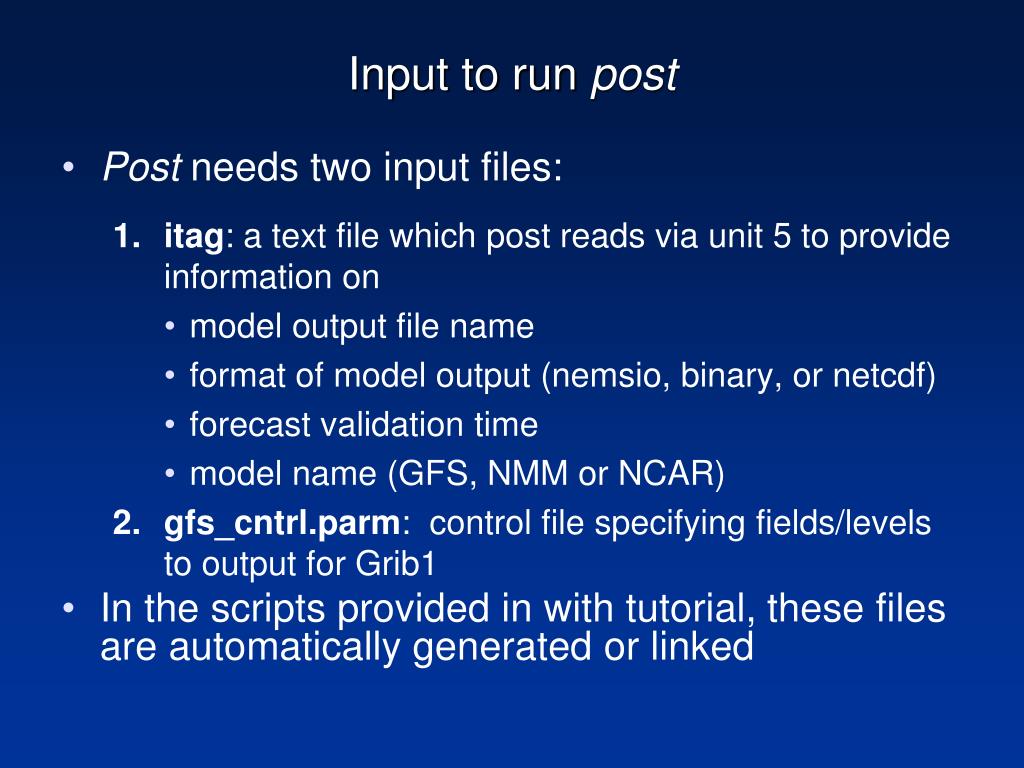 Input to run post

• Post needs two input files:

1. itag: a text file which post reads via unit 5 to provide information on
• model output file name
• format of model output (nemsio, binary, or netcdf)
• forecast validation time
• model name (GFS, NMM or NCAR)

2. gfs_cntrl.parm: control file specifying fields/levels to output for Grib1

• In the scripts provided in with tutorial, these files are automatically generated or linked